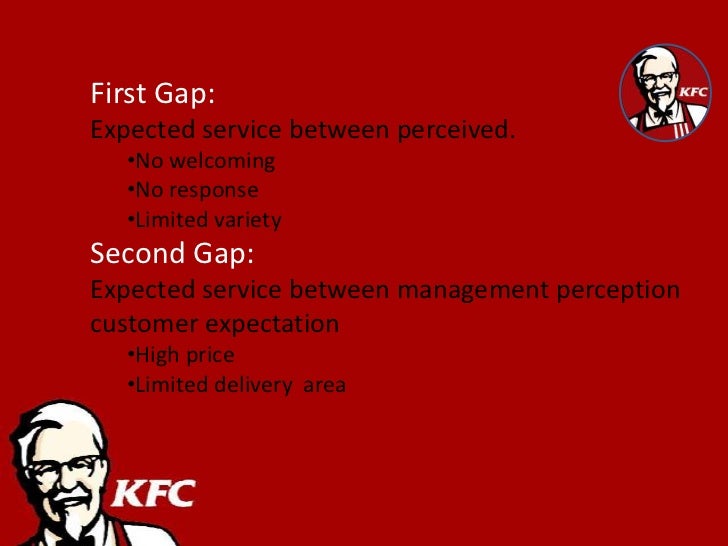 KFC

First Gap:
Expected service between perceived.
•No welcoming
•No response
•Limited variety
Second Gap:
Expected service between management perception customer expectation
•High price
•Limited delivery area

KFC